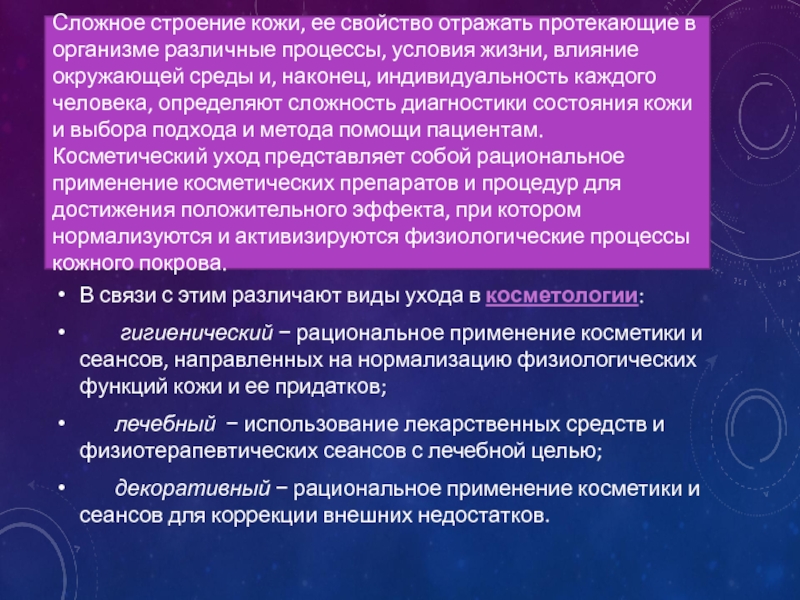 Сложное строение кожи, ее свойство отражать протекающие в организме различные процессы, условия жизни, влияние окружающей среды и, наконец, индивидуальность каждого человека, определяют сложность диагностики состояния кожи и выбора подхода и метода помощи пациентам.
Косметический уход представляет собой рациональное применение косметических препаратов и процедур для достижения положительного эффекта, при котором нормализуются и активизируются физиологические процессы кожного покрова.

• В связи с этим различают виды ухода в косметологии:
• гигиенический − рациональное применение косметики и сеансов, направленных на нормализацию физиологических функций кожи и ее придатков;
• лечебный − использование лекарственных средств и физиотерапевтических сеансов с лечебной целью;
• декоративный − рациональное применение косметики и сеансов для коррекции внешних недостатков.